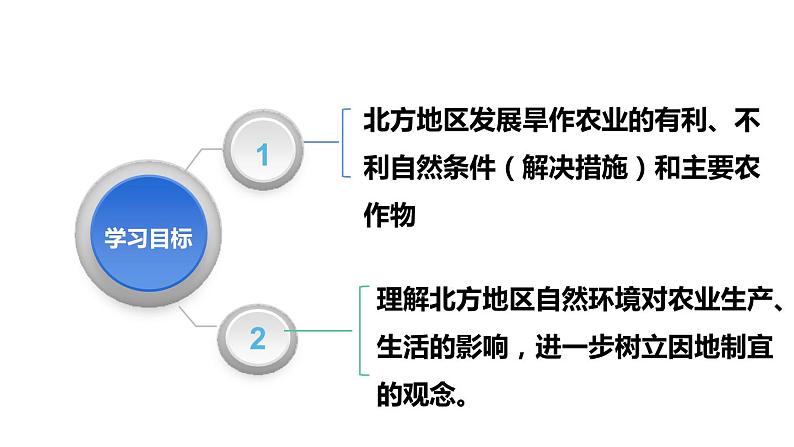 学习目标

1

北方地区发展旱作农业的有利、不利自然条件（解决措施）和主要农作物

2

理解北方地区自然环境对农业生产、生活的影响，进一步树立因地制宜的观念。